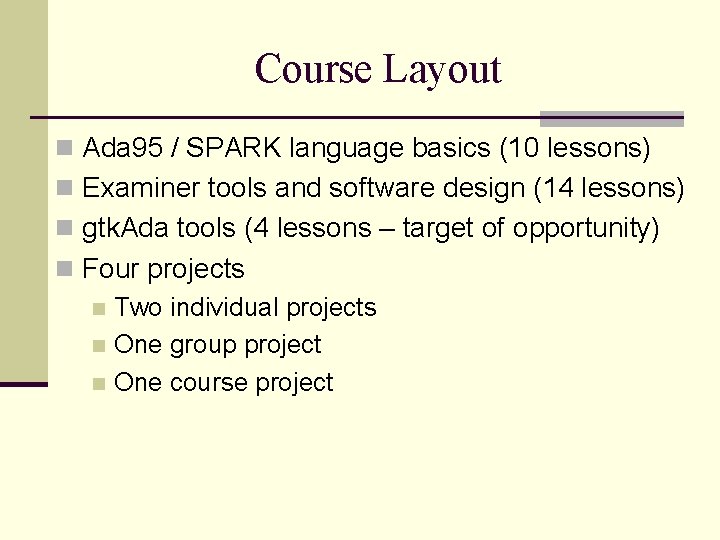 Course Layout

Ada95 / SPARK language basics (10 lessons)
Examiner tools and software design (14 lessons)
gtkAda tools (4 lessons – target of opportunity)
Four projects
Two individual projects
One group project
One course project